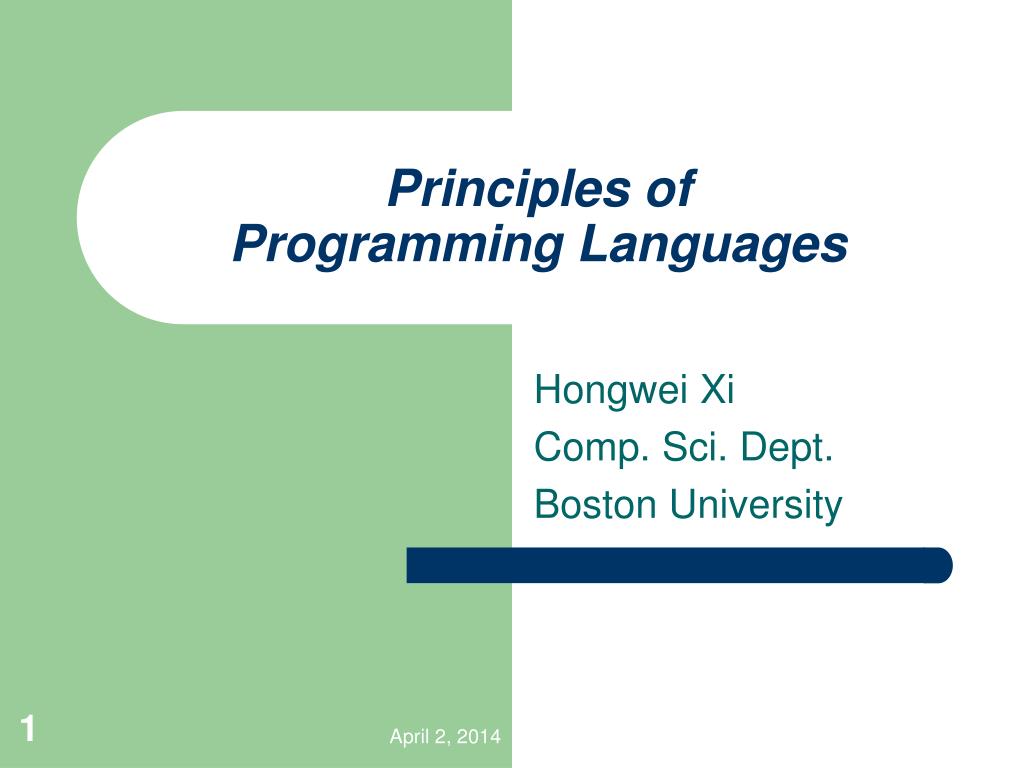 Principles of
Programming Languages

Hongwei Xi
Comp. Sci. Dept.
Boston University

1

April 2, 2014